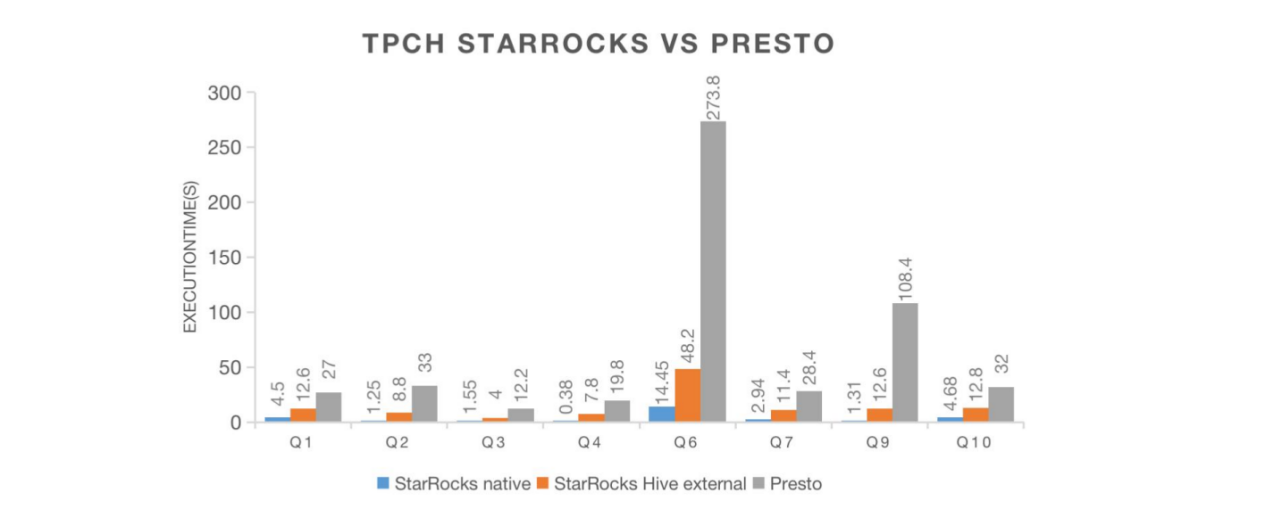 TPCH STARROCKS VS PRESTO

EXECUTIONTIME(S)

300
250
200
150
100
50
0

4.5 12.6 27
1.25 8.8 33
1.55 4 12.2
0.38 7.8 19.8
14.45 48.2 273.8
2.94 11.4 28.4
1.31 12.6 108.4
4.68 12.8 32

Q1 Q2 Q3 Q4 Q6 Q7 Q9 Q10

StarRocks native StarRocks Hive external Presto